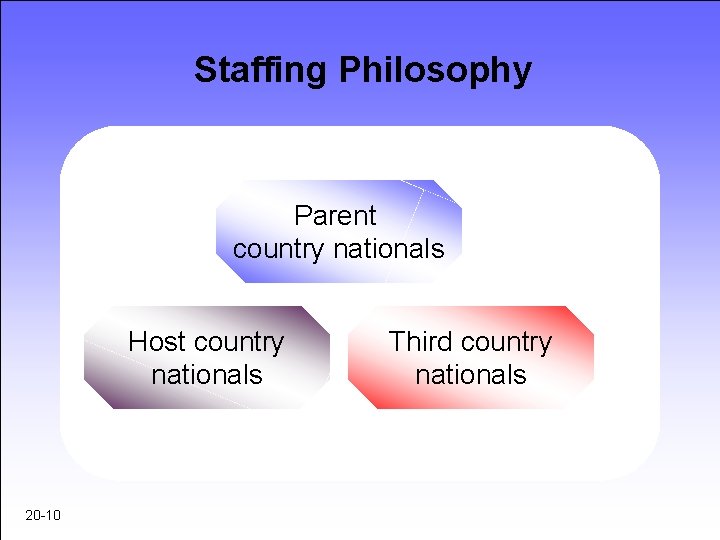 Staffing Philosophy

Parent country nationals

Host country nationals

Third country nationals

20-10